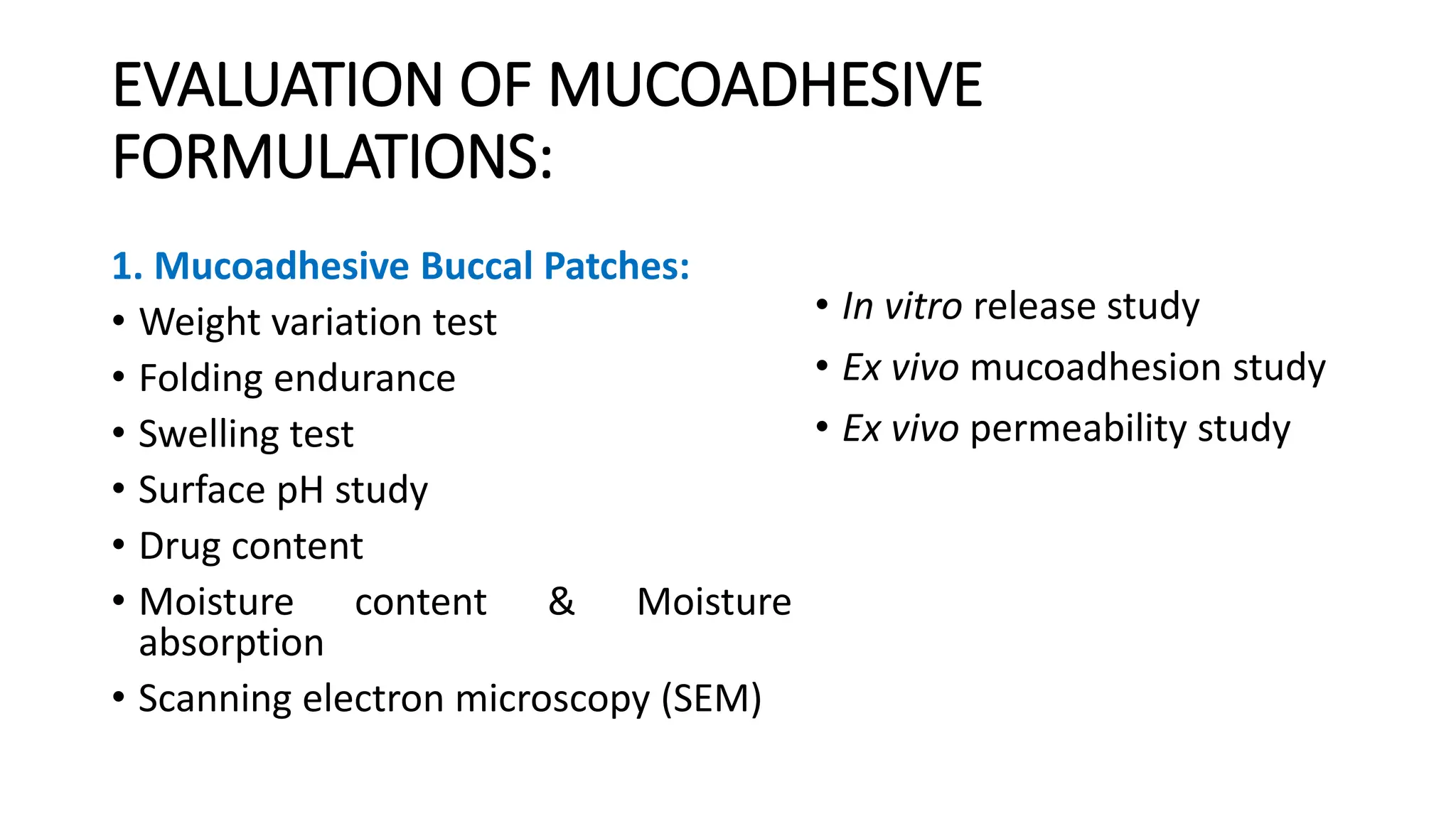 EVALUATION OF MUCOADHESIVE FORMULATIONS:

1. Mucoadhesive Buccal Patches:

• Weight variation test
• Folding endurance
• Swelling test
• Surface pH study
• Drug content
• Moisture content & Moisture absorption
• Scanning electron microscopy (SEM)

• In vitro release study
• Ex vivo mucoadhesion study
• Ex vivo permeability study